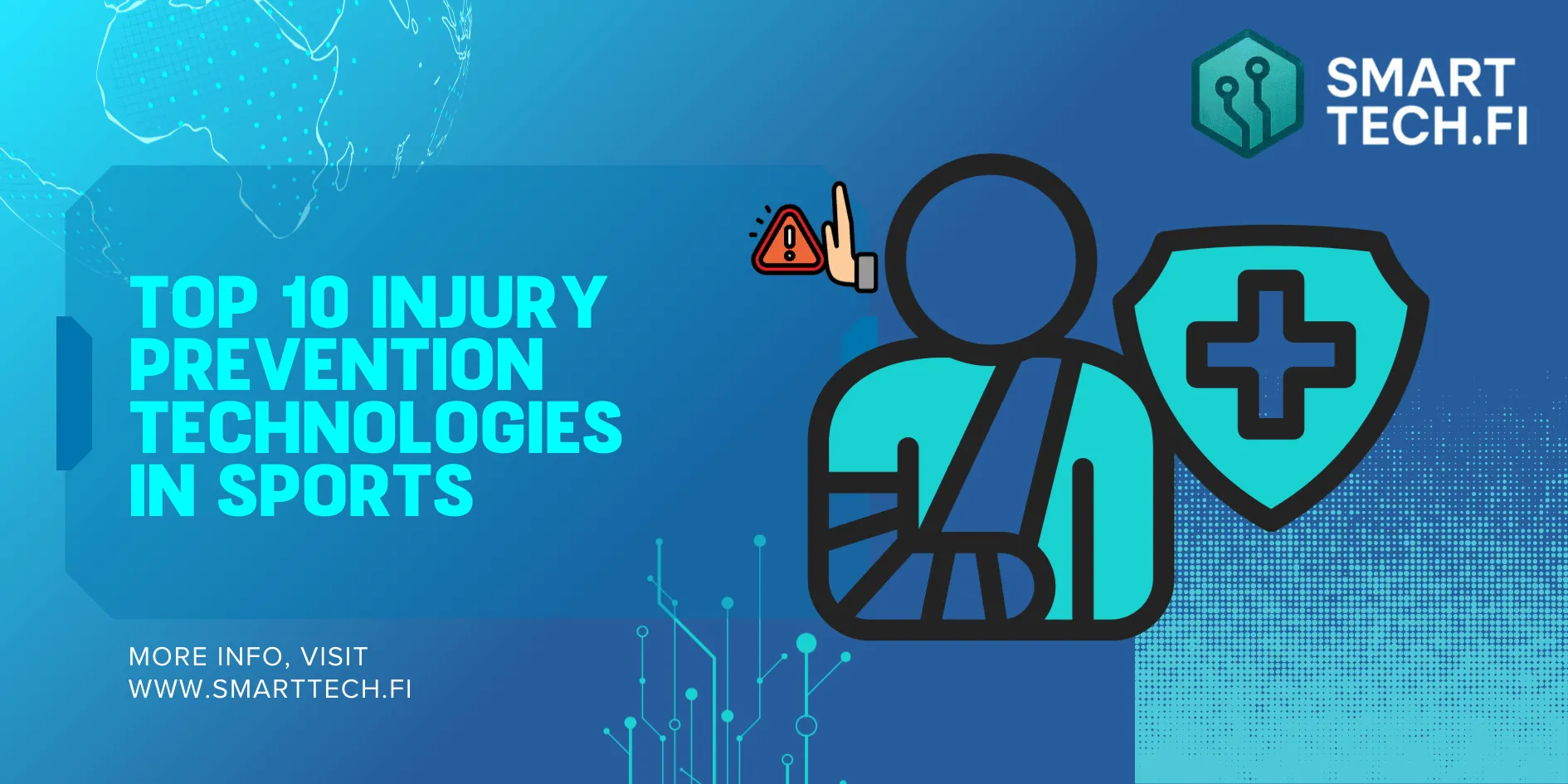 SMART TECH.FI

TOP 10 INJURY PREVENTION TECHNOLOGIES IN SPORTS

MORE INFO, VISIT WWW.SMARTTECH.FI